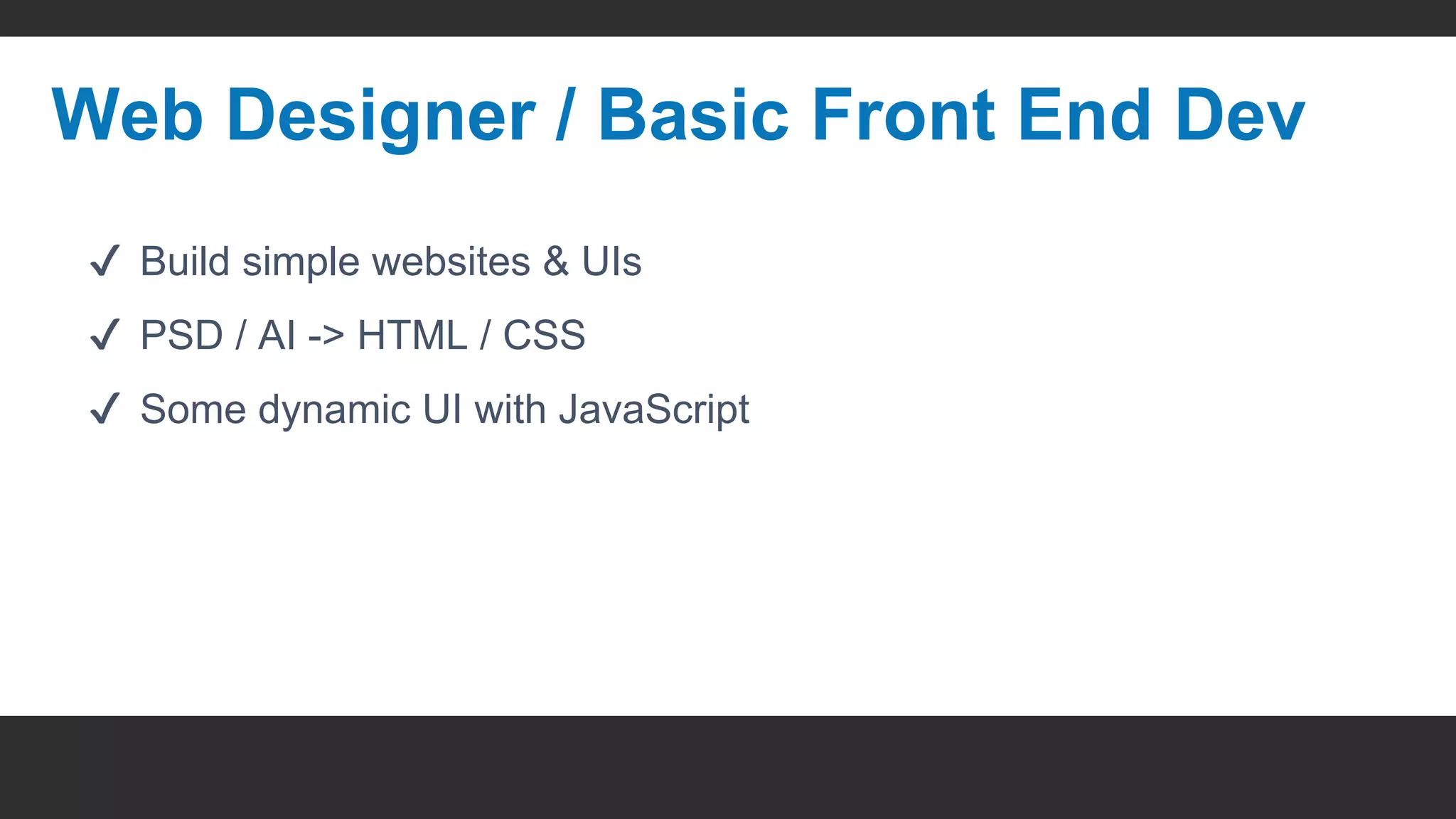 Web Designer / Basic Front End Dev

✓ Build simple websites & UIs

✓ PSD / AI -> HTML / CSS

✓ Some dynamic UI with JavaScript